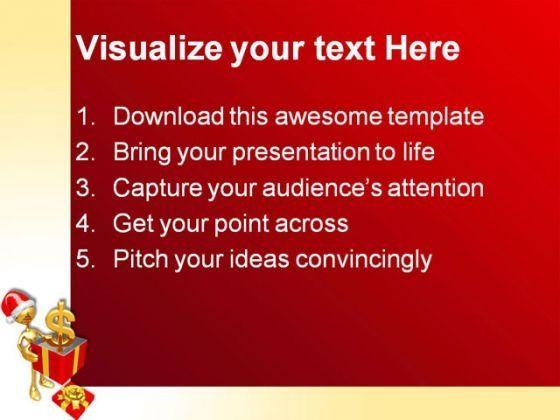 Visualize your text Here

1. Download this awesome template
2. Bring your presentation to life
3. Capture your audience's attention
4. Get your point across
5. Pitch your ideas convincingly

$